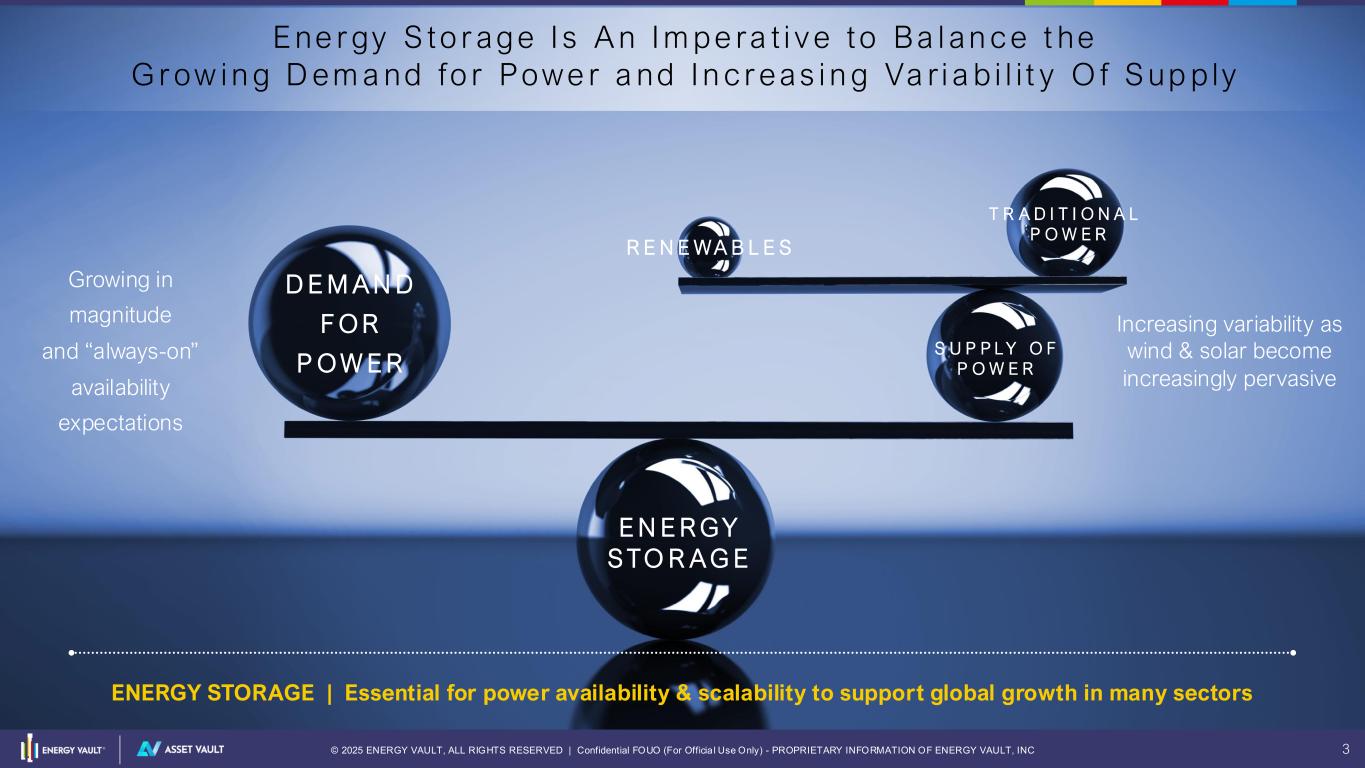 Energy Storage Is An Imperative to Balance the Growing Demand for Power and Increasing Variability Of Supply

Growing in magnitude and “always-on” availability expectations

DEMAND FOR POWER

RENEWABLES

TRADITIONAL POWER

SUPPLY OF POWER

Increasing variability as wind & solar become increasingly pervasive

ENERGY STORAGE

ENERGY STORAGE | Essential for power availability & scalability to support global growth in many sectors

ENERGY VAULT | ASSET VAULT

© 2025 ENERGY VAULT, ALL RIGHTS RESERVED | Confidential FOUO (For Official Use Only) - PROPRIETARY INFORMATION OF ENERGY VAULT, INC

3